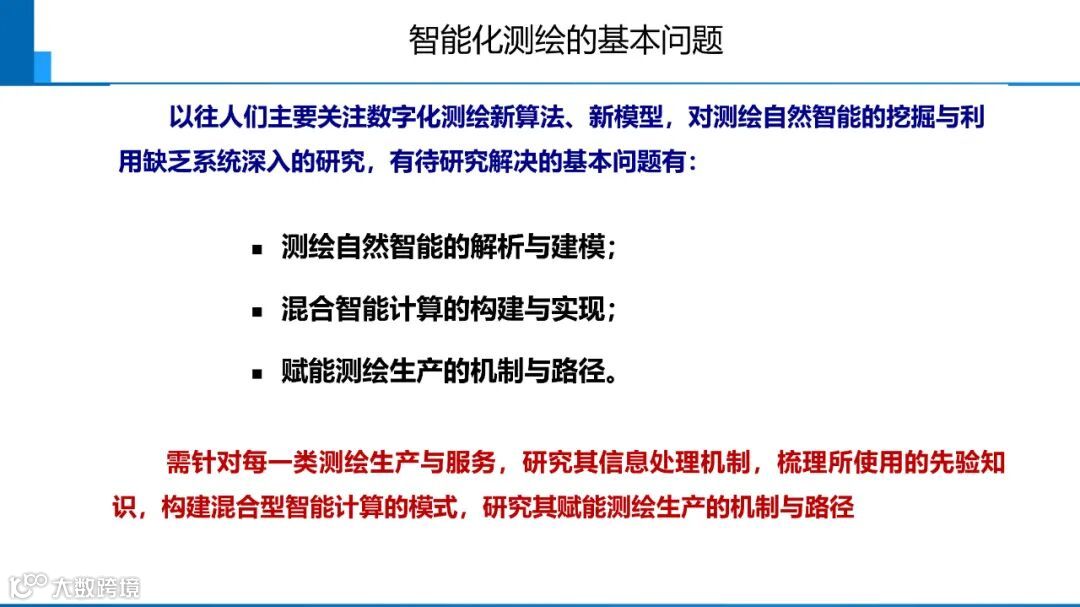 智能化测绘的基本问题

以往人们主要关注数字化测绘新算法、新模型，对测绘自然智能的挖掘与利用缺乏系统深入的研究，有待研究解决的基本问题有：

▪ 测绘自然智能的解析与建模；

▪ 混合智能计算的构建与实现；

▪ 赋能测绘生产的机制与路径。

需针对每一类测绘生产与服务，研究其信息处理机制，梳理所使用的先验知识，构建混合型智能计算的模式，研究其赋能测绘生产的机制与路径

大数跨境